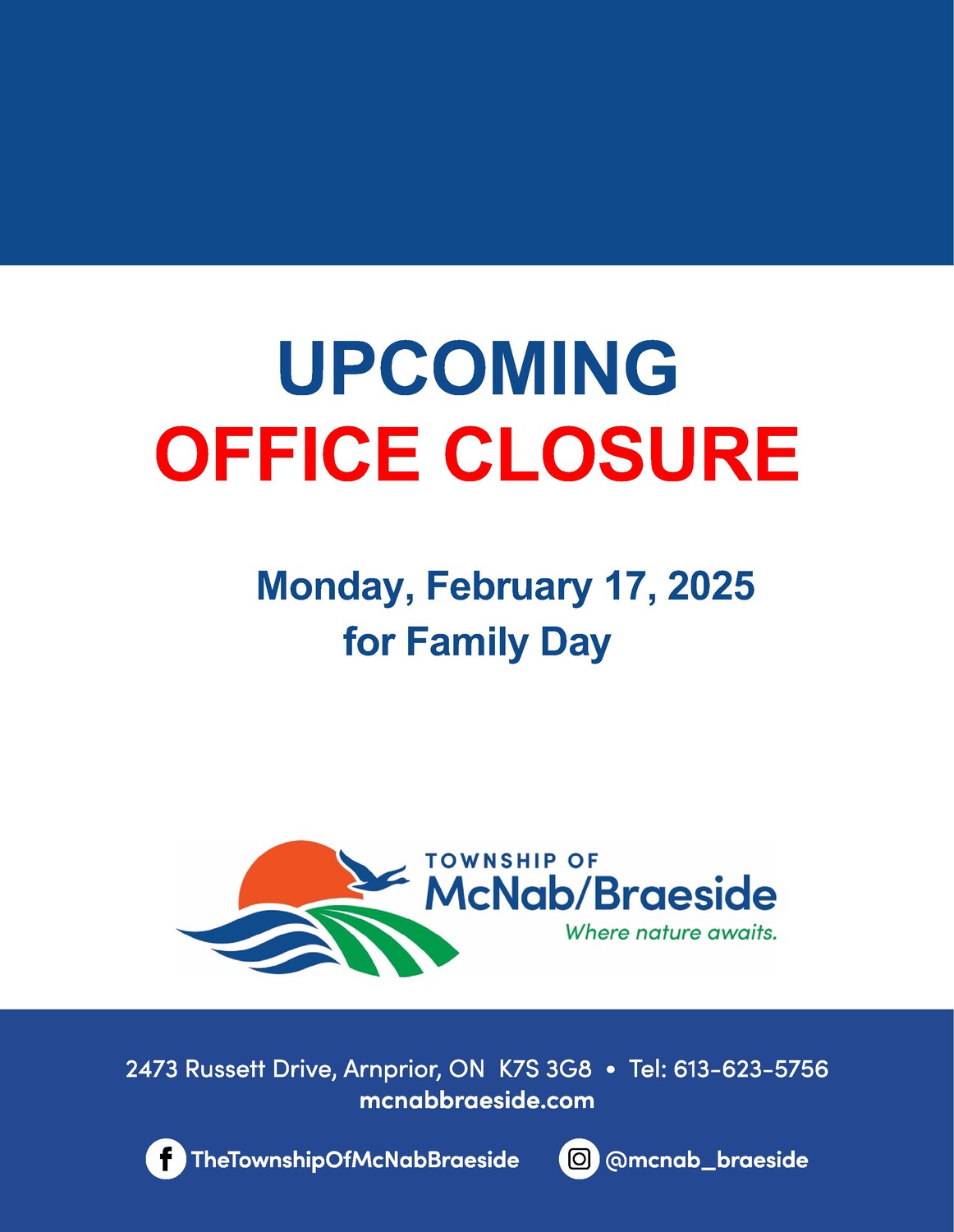 UPCOMING
OFFICE CLOSURE

Monday, February 17, 2025
for Family Day

TOWNSHIP OF
McNab/Braeside
Where nature awaits.

2473 Russett Drive, Arnprior, ON K7S 3G8 • Tel: 613-623-5756
mcnabbraeside.com

TheTownshipOfMcNabBraeside @mcnab_braeside